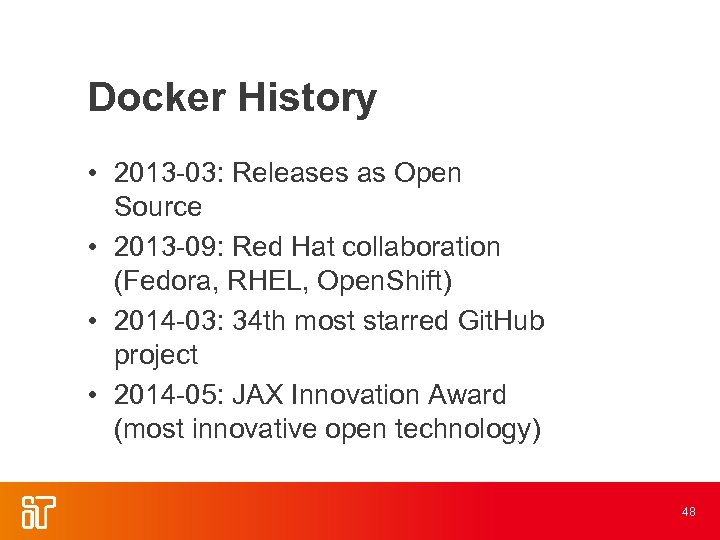 Docker History

• 2013-03: Releases as Open Source
• 2013-09: Red Hat collaboration (Fedora, RHEL, OpenShift)
• 2014-03: 34th most starred GitHub project
• 2014-05: JAX Innovation Award (most innovative open technology)

48